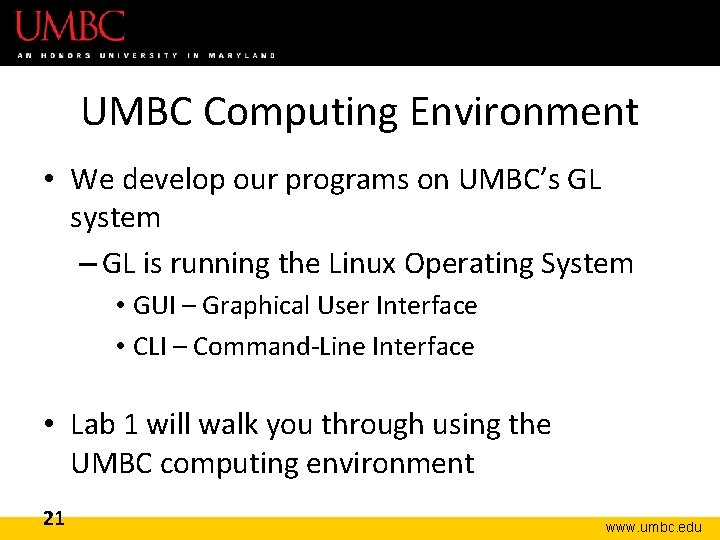 UMBC
AN HONORS UNIVERSITY IN MARYLAND

UMBC Computing Environment

• We develop our programs on UMBC's GL system
– GL is running the Linux Operating System
• GUI – Graphical User Interface
• CLI – Command-Line Interface

• Lab 1 will walk you through using the UMBC computing environment

21

www.umbc.edu